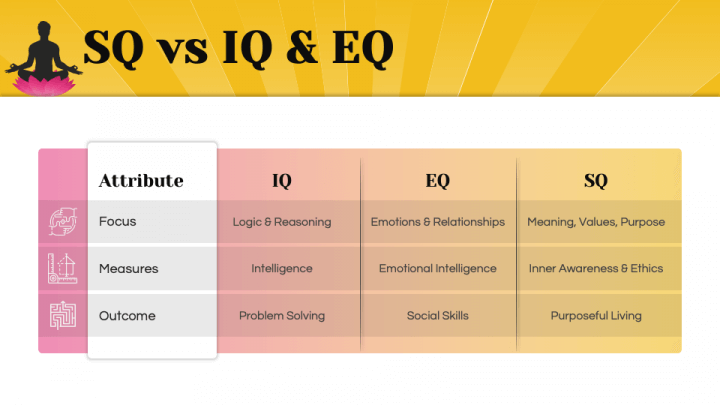 SQ vs IQ & EQ

| Attribute | IQ | EQ | SQ |
|---|---|---|---|
| Focus | Logic & Reasoning | Emotions & Relationships | Meaning, Values, Purpose |
| Measures | Intelligence | Emotional Intelligence | Inner Awareness & Ethics |
| Outcome | Problem Solving | Social Skills | Purposeful Living |